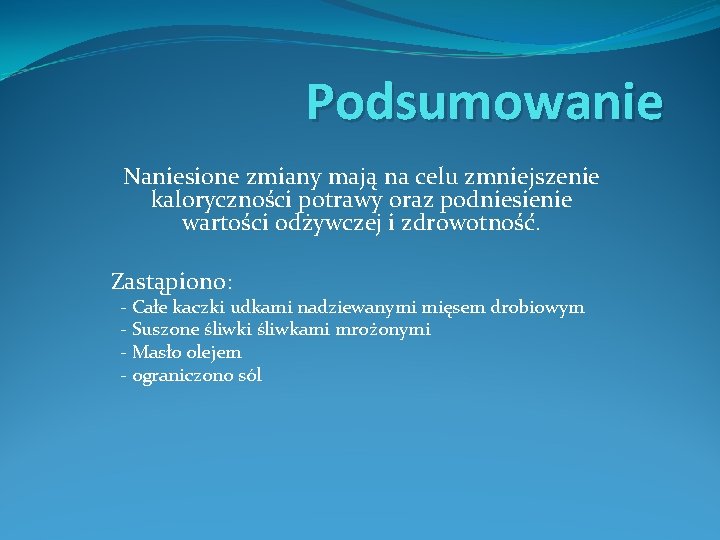 Podsumowanie

Naniesione zmiany mają na celu zmniejszenie kaloryczności potrawy oraz podniesienie wartości odżywczej i zdrowotność.

Zastąpiono:
- Całe kaczki udkami nadziewanymi mięsem drobiowym
- Suszone śliwki śliwkami mrożonymi
- Masło olejem
- ograniczono sól